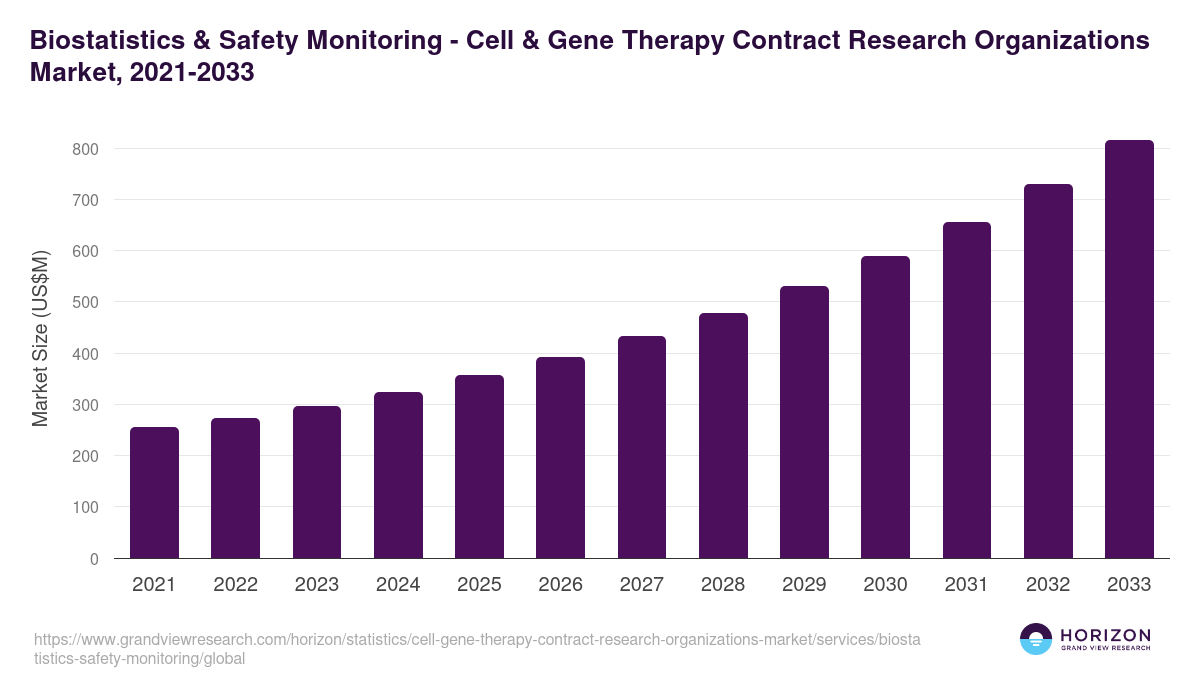 Biostatistics & Safety Monitoring - Cell & Gene Therapy Contract Research Organizations Market, 2021-2033

Market Size (US$M)

800
700
600
500
400
300
200
100
0

2021 2022 2023 2024 2025 2026 2027 2028 2029 2030 2031 2032 2033

https://www.grandviewresearch.com/horizon/statistics/cell-gene-therapy-contract-research-organizations-market/services/biostatistics-safety-monitoring/global

HORIZON
GRAND VIEW RESEARCH